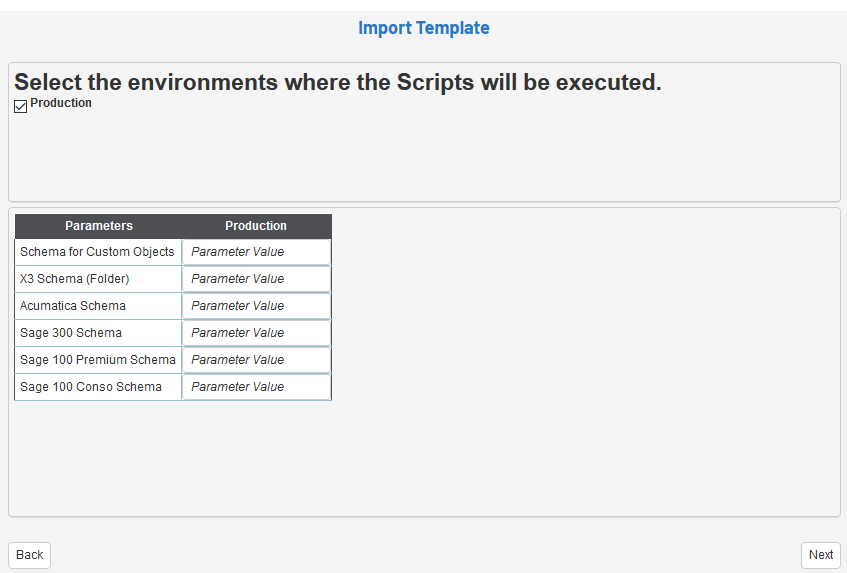 Import Template

Select the environments where the Scripts will be executed.

Production

| Parameters | Production |
|---|---|
| Schema for Custom Objects | Parameter Value |
| X3 Schema (Folder) | Parameter Value |
| Acumatica Schema | Parameter Value |
| Sage 300 Schema | Parameter Value |
| Sage 100 Premium Schema | Parameter Value |
| Sage 100 Conso Schema | Parameter Value |

Back

Next